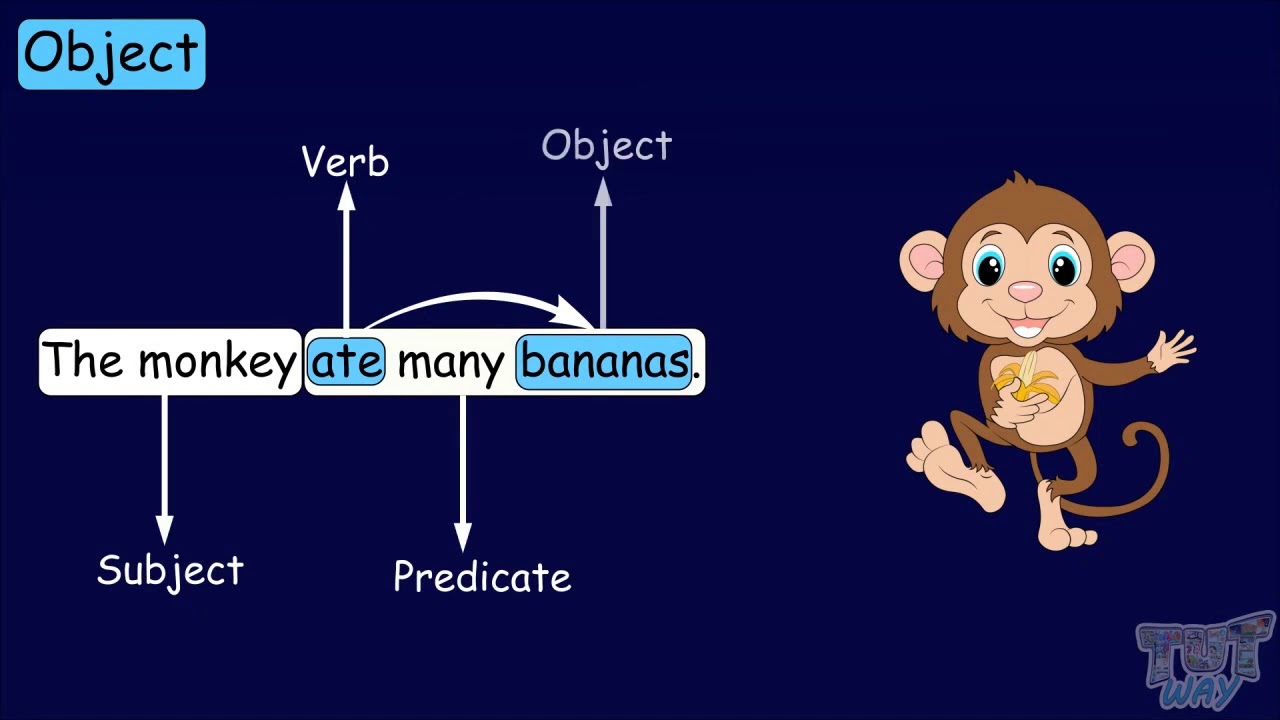 Object

Verb

Object

The monkey ate many bananas.

Subject

Predicate

TUT WAY